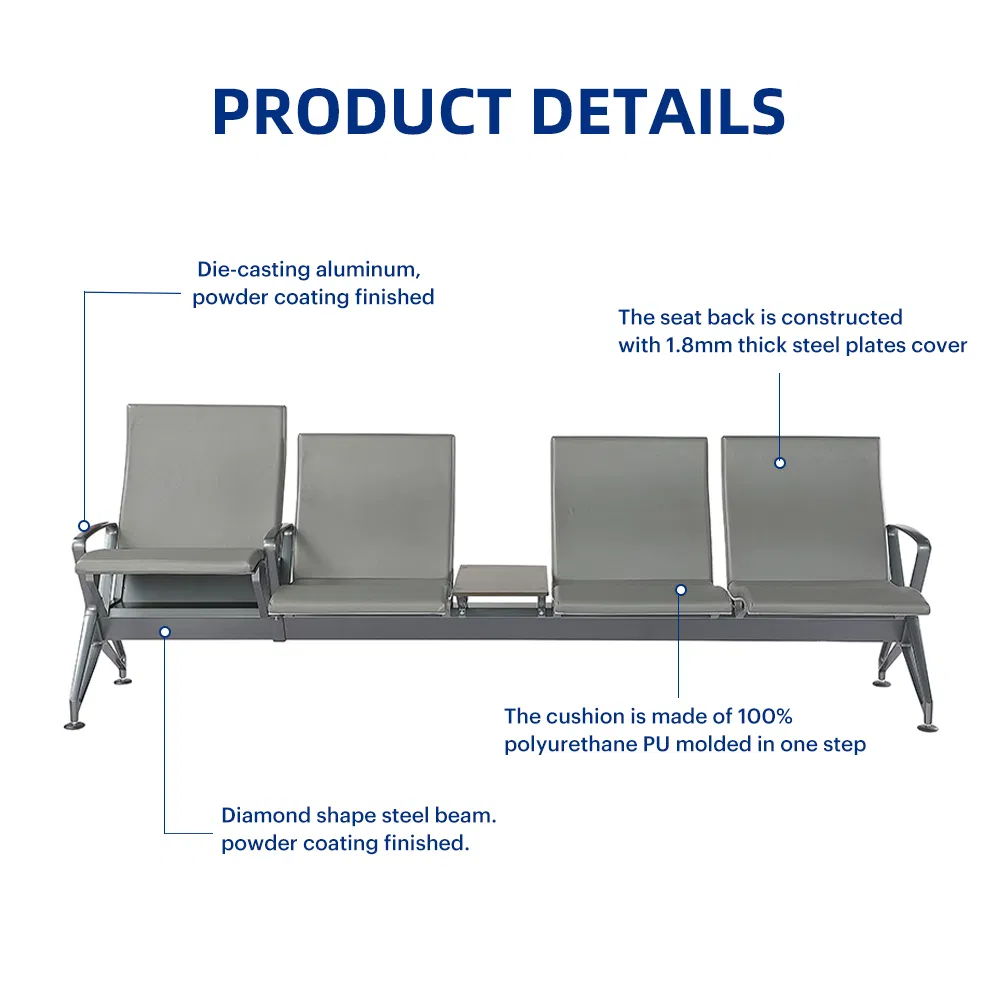 PRODUCT DETAILS

Die-casting aluminum, powder coating finished

The seat back is constructed with 1.8mm thick steel plates cover

The cushion is made of 100% polyurethane PU molded in one step

Diamond shape steel beam. powder coating finished.